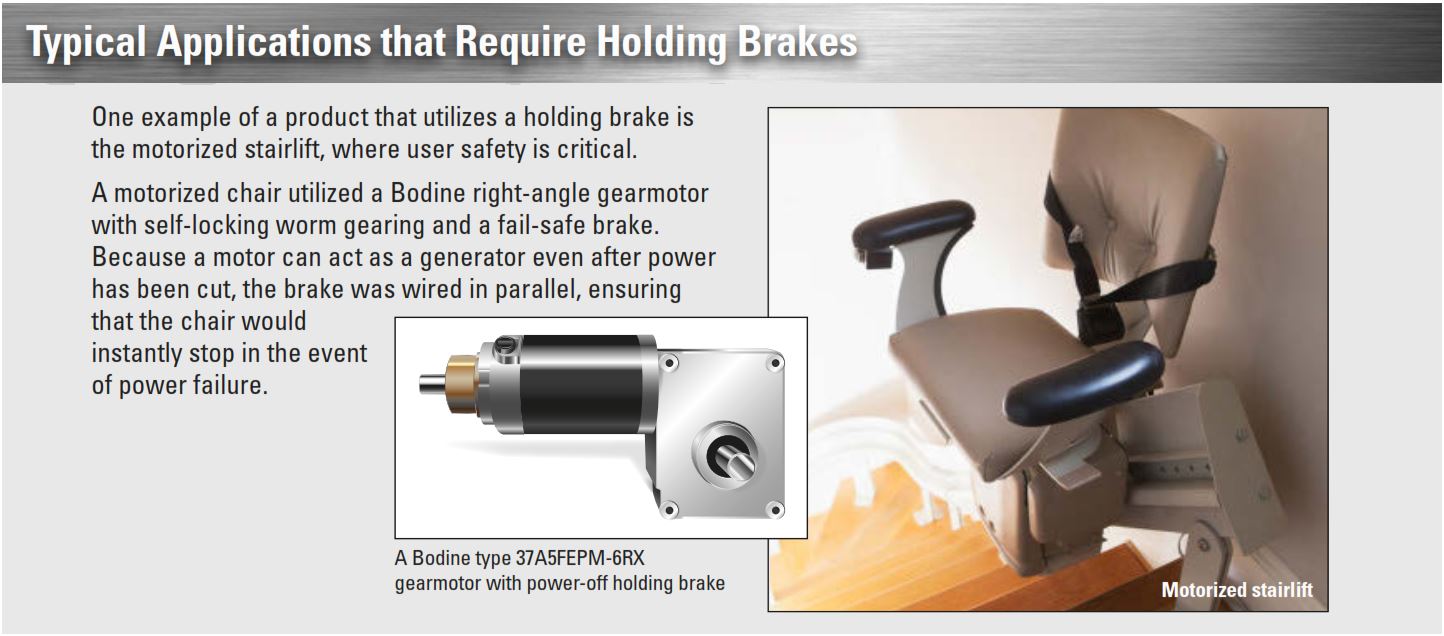 Typical Applications that Require Holding Brakes

One example of a product that utilizes a holding brake is the motorized stairlift, where user safety is critical.

A motorized chair utilized a Bodine right-angle gearmotor with self-locking worm gearing and a fail-safe brake. Because a motor can act as a generator even after power has been cut, the brake was wired in parallel, ensuring that the chair would instantly stop in the event of power failure.

A Bodine type 37A5FEPM-6RX gearmotor with power-off holding brake

Motorized stairlift